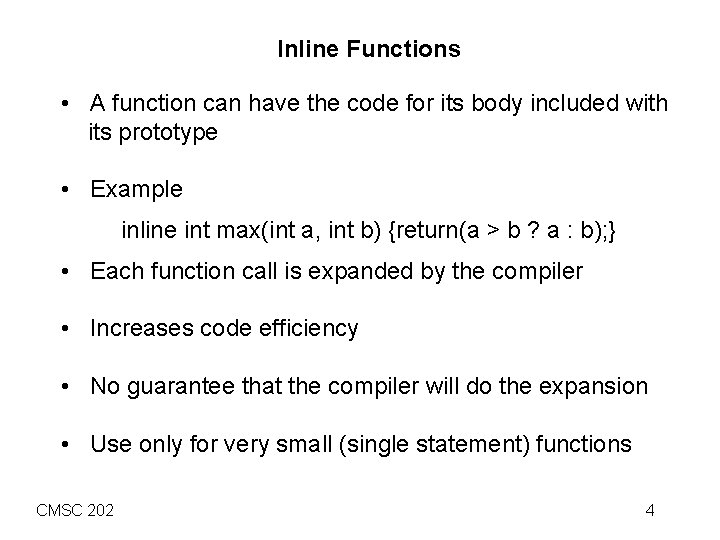 Inline Functions

• A function can have the code for its body included with its prototype

• Example

inline int max(int a, int b) {return(a > b ? a : b);}

• Each function call is expanded by the compiler

• Increases code efficiency

• No guarantee that the compiler will do the expansion

• Use only for very small (single statement) functions

CMSC 202

4